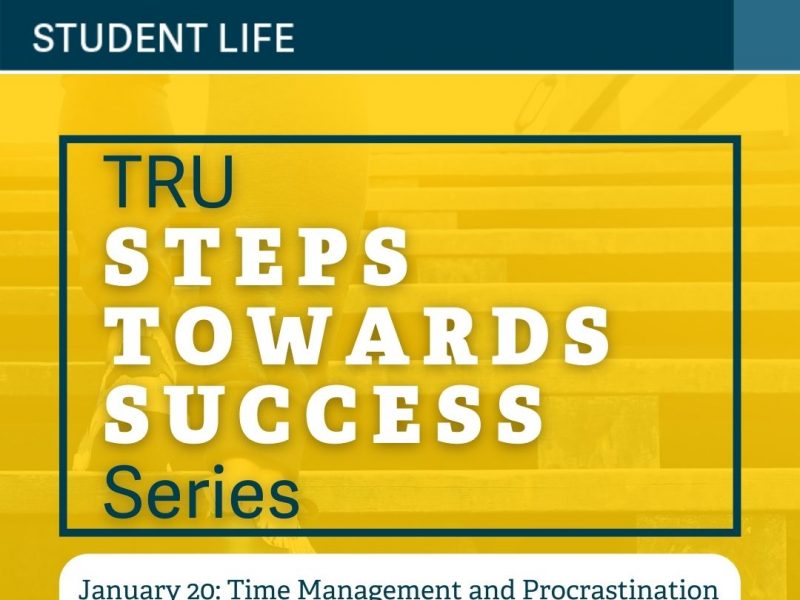 STUDENT LIFE

TRU
STEPS
TOWARDS
SUCCESS
Series

January 20: Time Management and Procrastination